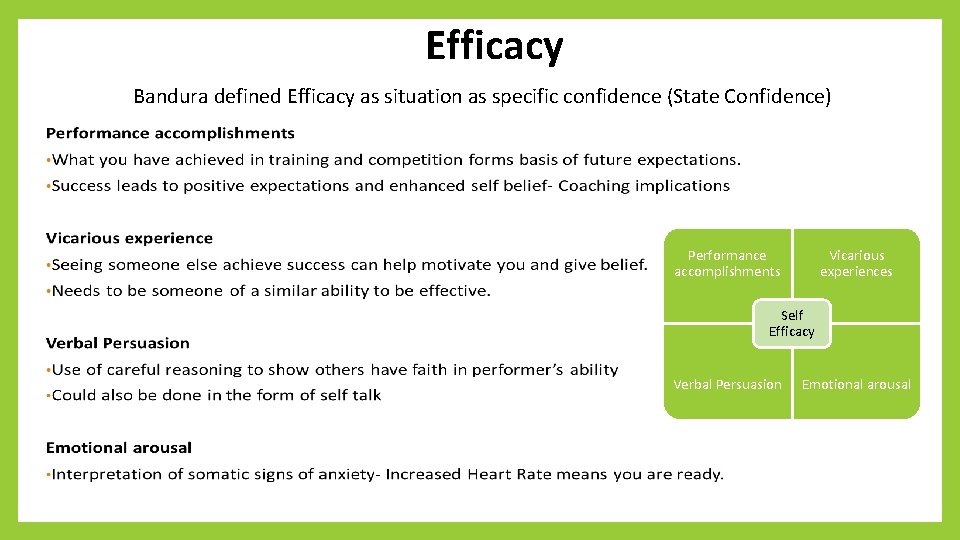 Efficacy

Bandura defined Efficacy as situation as specific confidence (State Confidence)

Performance accomplishments
•What you have achieved in training and competition forms basis of future expectations.
•Success leads to positive expectations and enhanced self belief- Coaching implications

Vicarious experience
•Seeing someone else achieve success can help motivate you and give belief.
•Needs to be someone of a similar ability to be effective.

Verbal Persuasion
•Use of careful reasoning to show others have faith in performer's ability
•Could also be done in the form of self talk

Emotional arousal
•Interpretation of somatic signs of anxiety- Increased Heart Rate means you are ready.

Performance accomplishments

Vicarious experiences

Self Efficacy

Verbal Persuasion

Emotional arousal